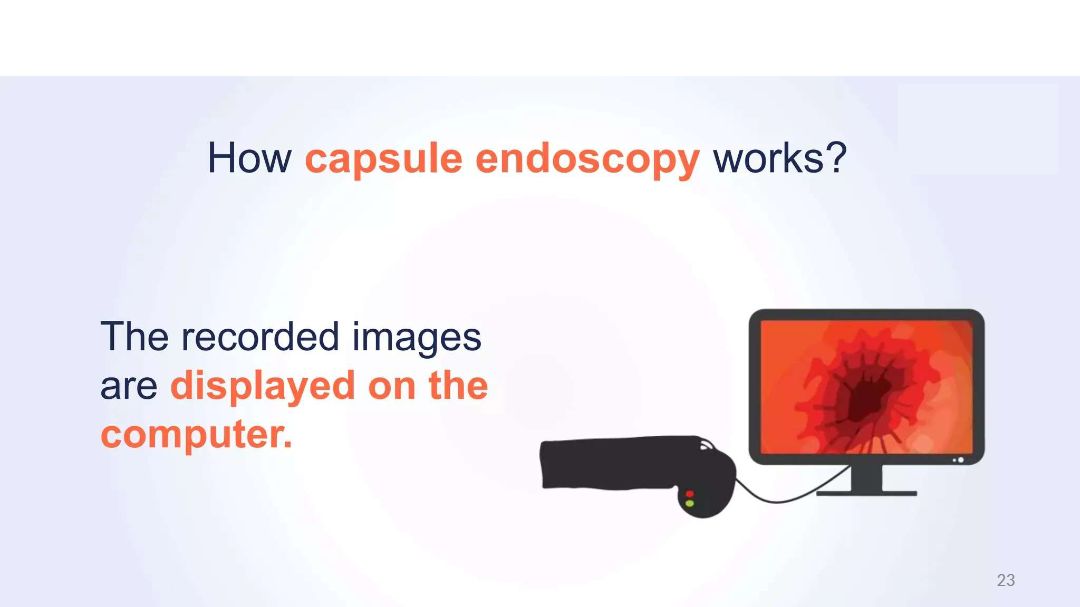 How capsule endoscopy works?

The recorded images are displayed on the computer.

23